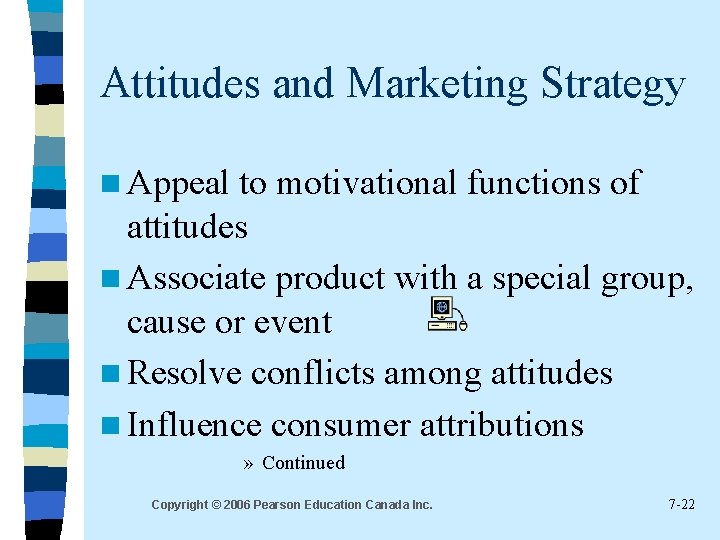 Attitudes and Marketing Strategy

■ Appeal to motivational functions of attitudes

■ Associate product with a special group, cause or event

■ Resolve conflicts among attitudes

■ Influence consumer attributions

» Continued

Copyright © 2006 Pearson Education Canada Inc.

7-22